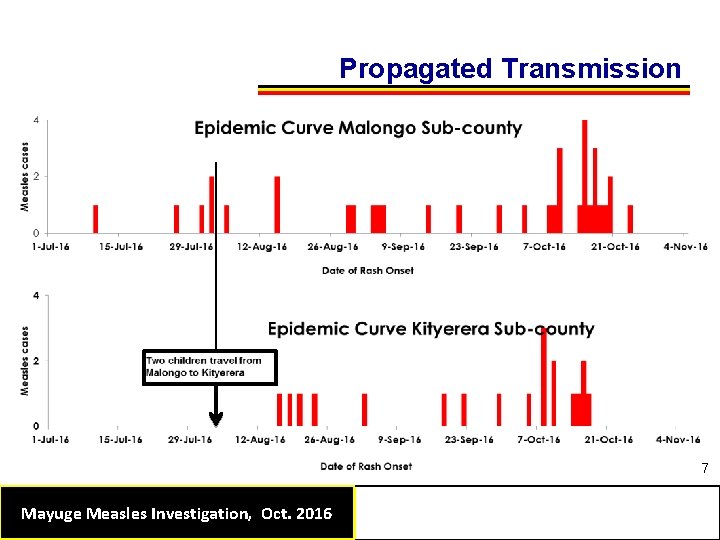 Propagated Transmission

Epidemic Curve Malongo Sub-county

Measles cases

4
2
0

1-Jul-16 15-Jul-16 29-Jul-16 12-Aug-16 26-Aug-16 9-Sep-16 23-Sep-16 7-Oct-16 21-Oct-16 4-Nov-16

Date of Rash Onset

Epidemic Curve Kityerera Sub-county

Measles cases

4
2
0

Two children travel from Malongo to Kityerera

1-Jul-16 15-Jul-16 29-Jul-16 12-Aug-16 26-Aug-16 9-Sep-16 23-Sep-16 7-Oct-16 21-Oct-16 4-Nov-16

Date of Rash Onset

7

Mayuge Measles Investigation, Oct. 2016